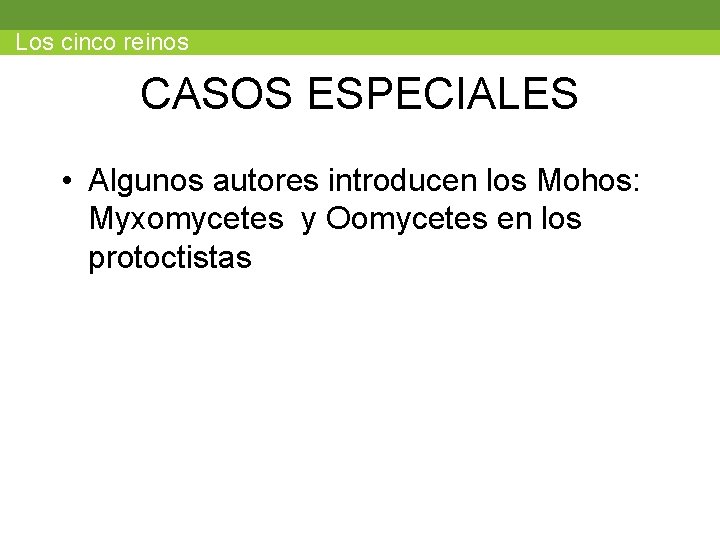 Los cinco reinos

CASOS ESPECIALES

• Algunos autores introducen los Mohos: Myxomycetes y Oomycetes en los protoctistas